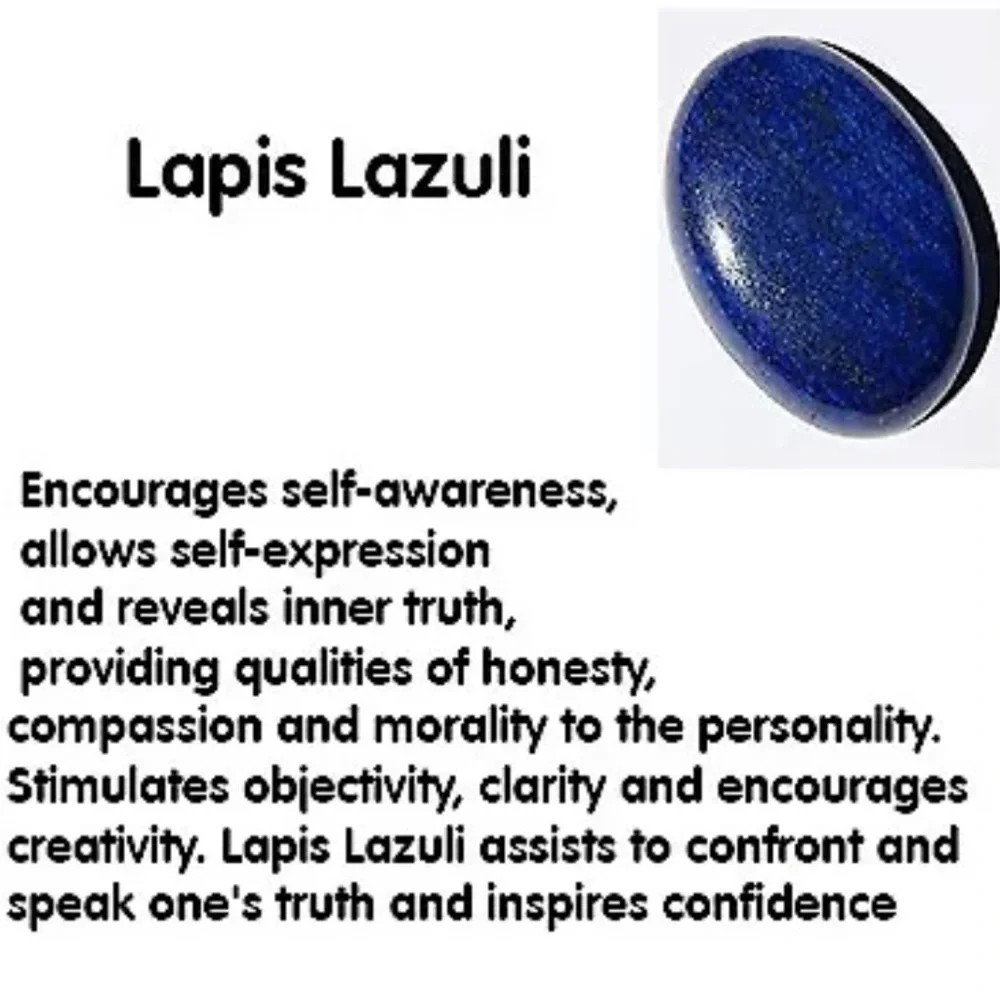 Lapis Lazuli

Encourages self-awareness, allows self-expression and reveals inner truth, providing qualities of honesty, compassion and morality to the personality. Stimulates objectivity, clarity and encourages creativity. Lapis Lazuli assists to confront and speak one's truth and inspires confidence